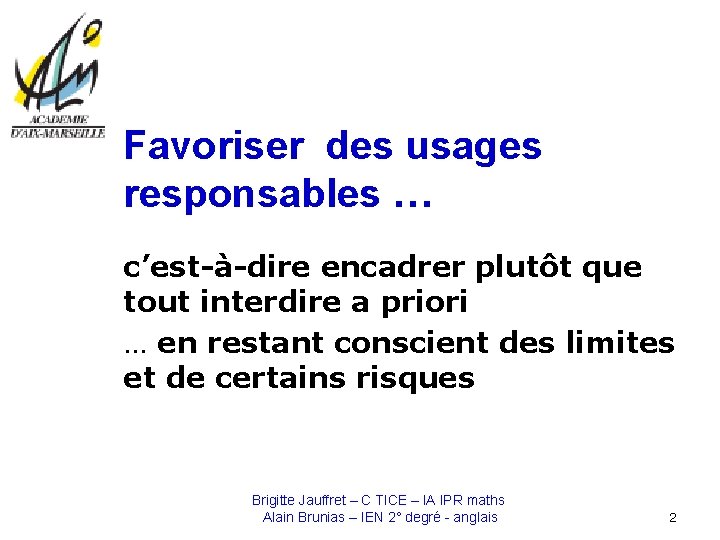 ACADEMIE D'AIX-MARSEILLE

Favoriser des usages responsables …

c'est-à-dire encadrer plutôt que tout interdire a priori

… en restant conscient des limites et de certains risques

Brigitte Jauffret – C TICE – IA IPR maths
Alain Brunias – IEN 2° degré - anglais

2